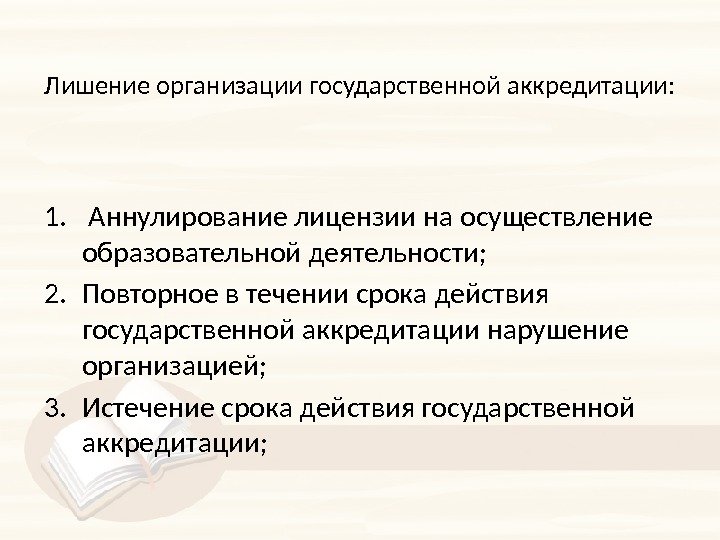 Лишение организации государственной аккредитации:

1. Аннулирование лицензии на осуществление образовательной деятельности;
2. Повторное в течении срока действия государственной аккредитации нарушение организацией;
3. Истечение срока действия государственной аккредитации;